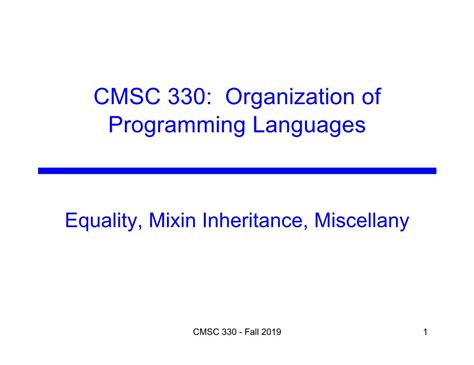 CMSC 330: Organization of Programming Languages

Equality, Mixin Inheritance, Miscellany

CMSC 330 - Fall 2019

1